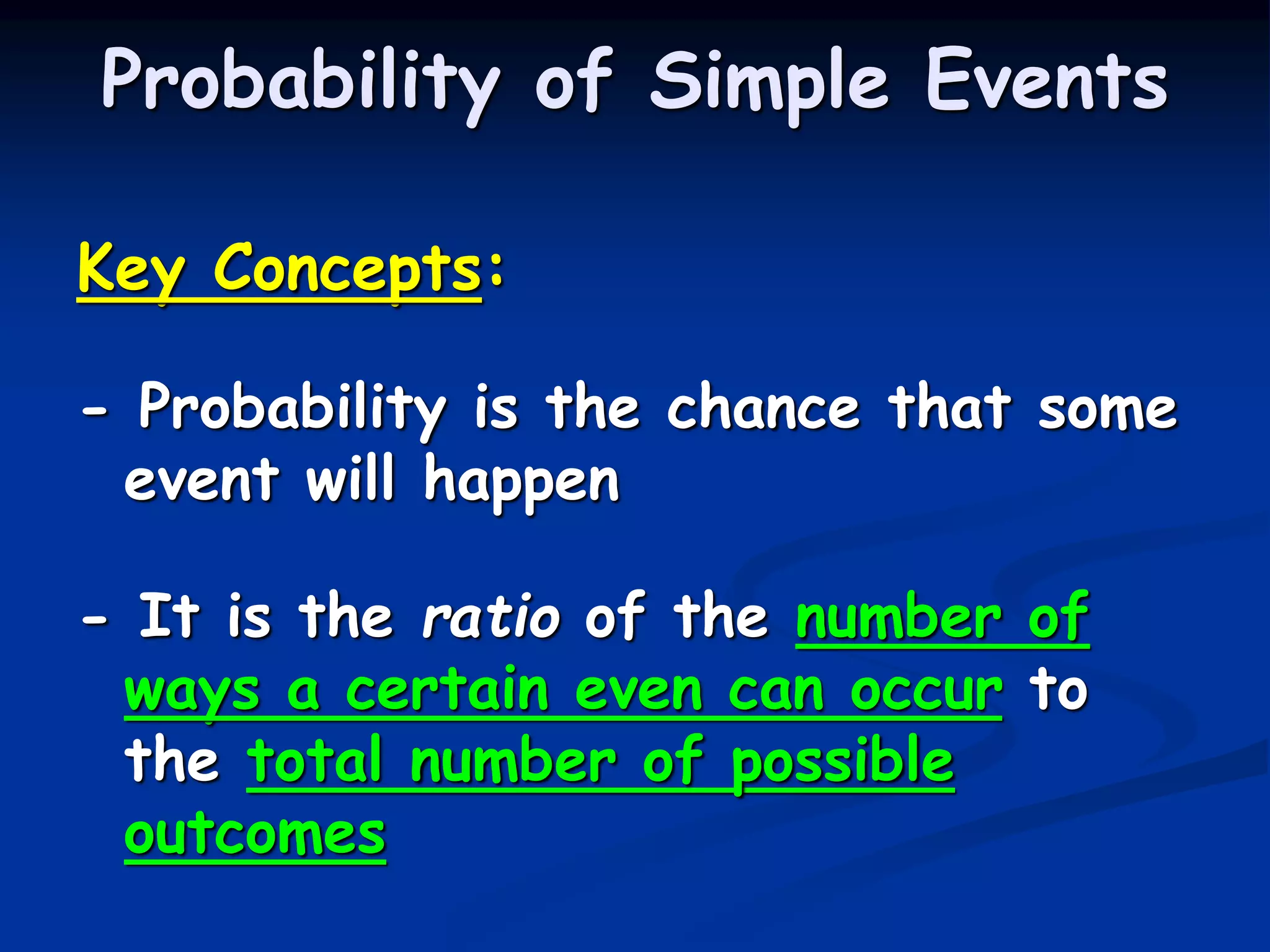 Probability of Simple Events

Key Concepts:

- Probability is the chance that some event will happen

- It is the ratio of the number of ways a certain even can occur to the total number of possible outcomes